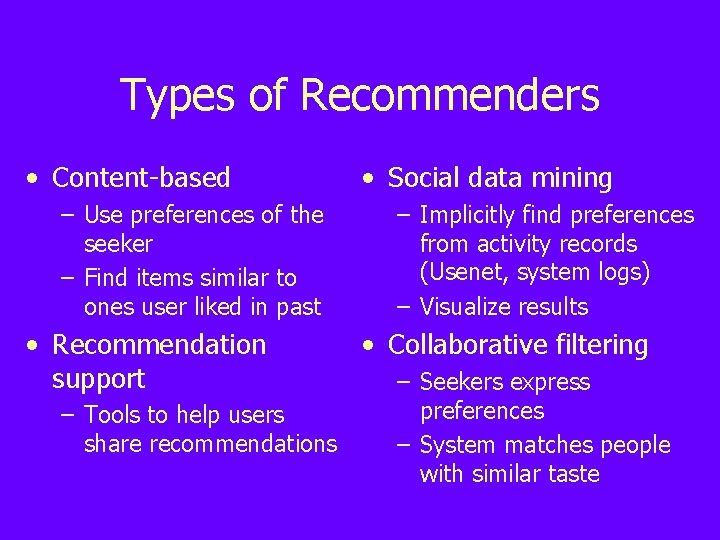 Types of Recommenders

• Content-based
– Use preferences of the seeker
– Find items similar to ones user liked in past

• Recommendation support
– Tools to help users share recommendations

• Social data mining
– Implicitly find preferences from activity records (Usenet, system logs)
– Visualize results

• Collaborative filtering
– Seekers express preferences
– System matches people with similar taste